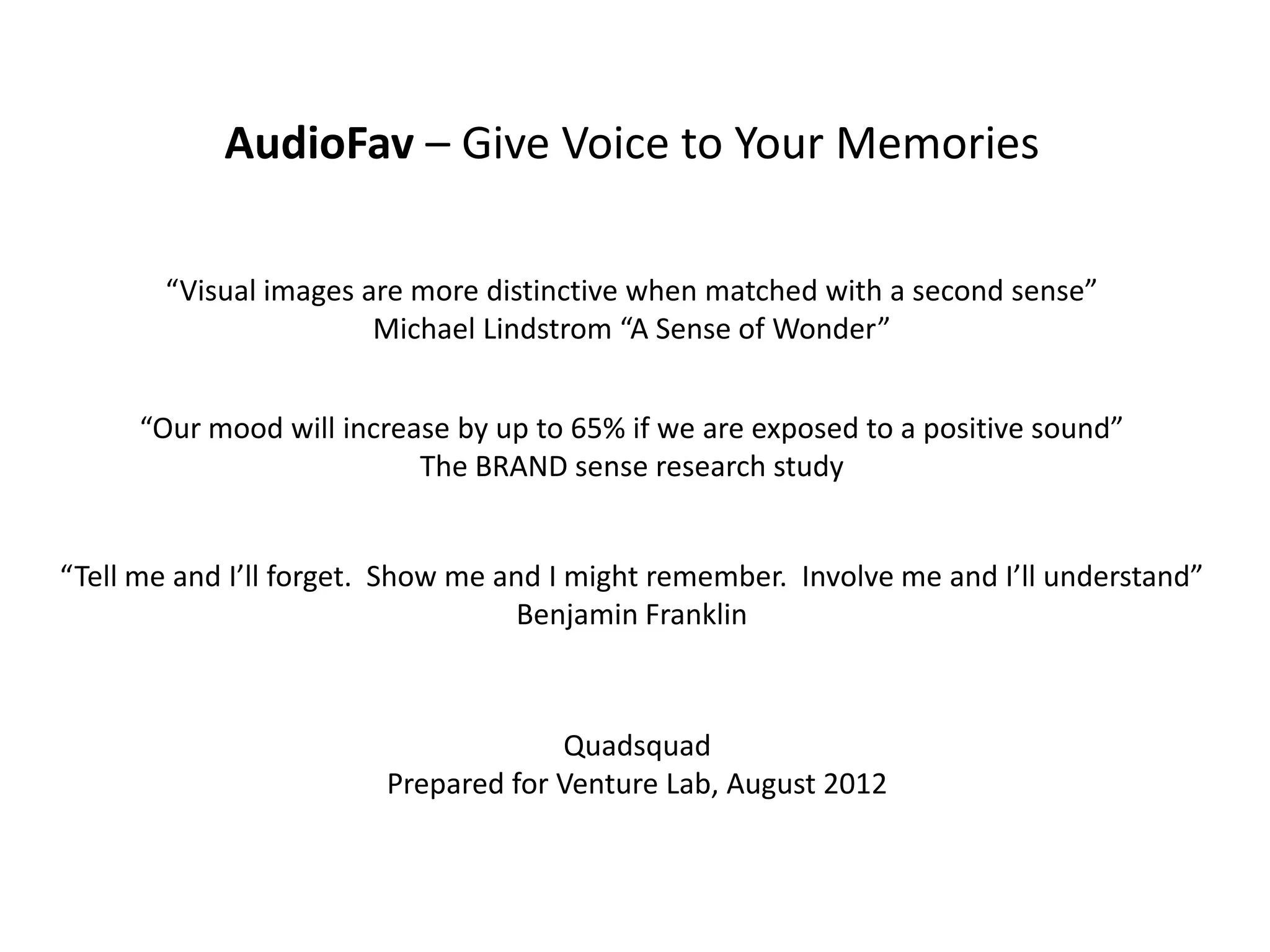 AudioFav – Give Voice to Your Memories

“Visual images are more distinctive when matched with a second sense”
Michael Lindstrom “A Sense of Wonder”

“Our mood will increase by up to 65% if we are exposed to a positive sound”
The BRAND sense research study

“Tell me and I’ll forget. Show me and I might remember. Involve me and I’ll understand”
Benjamin Franklin

Quadsquad
Prepared for Venture Lab, August 2012